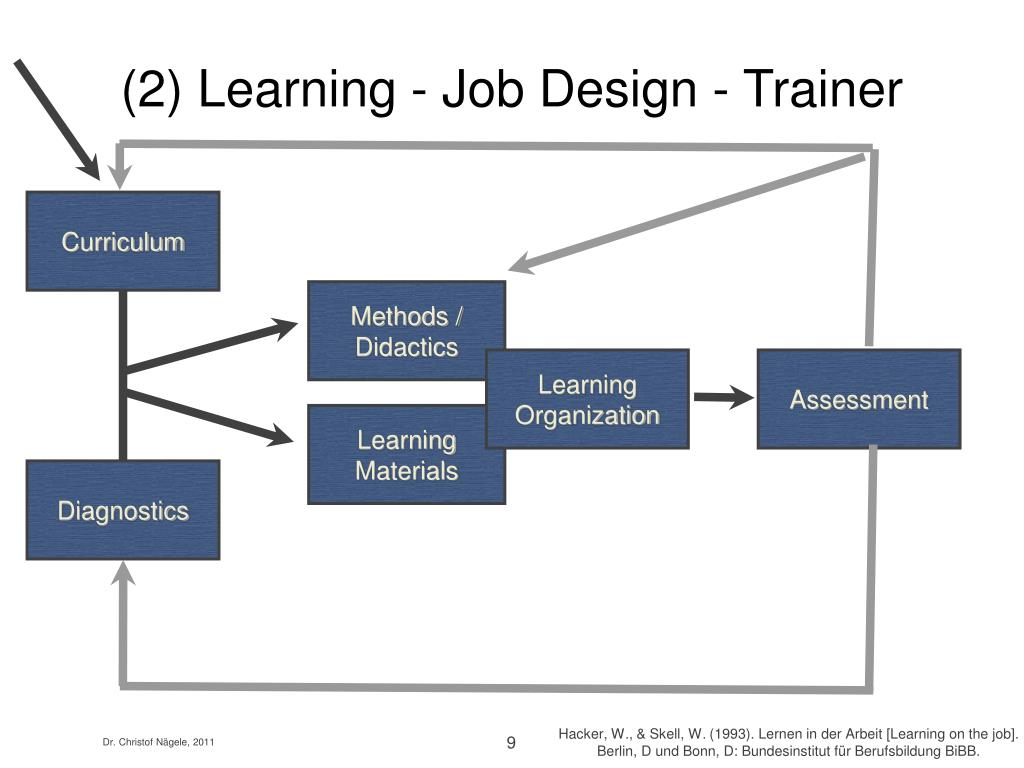 (2) Learning - Job Design - Trainer

Curriculum

Methods / Didactics

Learning Organization

Assessment

Learning Materials

Diagnostics

Dr. Christof Nägele, 2011

9

Hacker, W., & Skell, W. (1993). Lernen in der Arbeit [Learning on the job]. Berlin, D und Bonn, D: Bundesinstitut für Berufsbildung BiBB.